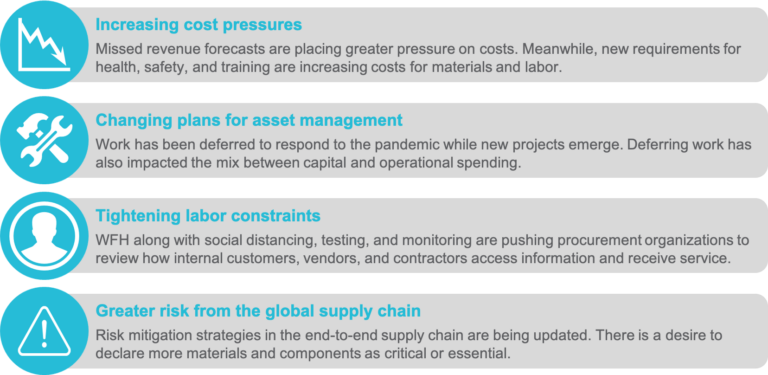 Increasing cost pressures

Missed revenue forecasts are placing greater pressure on costs. Meanwhile, new requirements for health, safety, and training are increasing costs for materials and labor.

Changing plans for asset management

Work has been deferred to respond to the pandemic while new projects emerge. Deferring work has also impacted the mix between capital and operational spending.

Tightening labor constraints

WFH along with social distancing, testing, and monitoring are pushing procurement organizations to review how internal customers, vendors, and contractors access information and receive service.

Greater risk from the global supply chain

Risk mitigation strategies in the end-to-end supply chain are being updated. There is a desire to declare more materials and components as critical or essential.